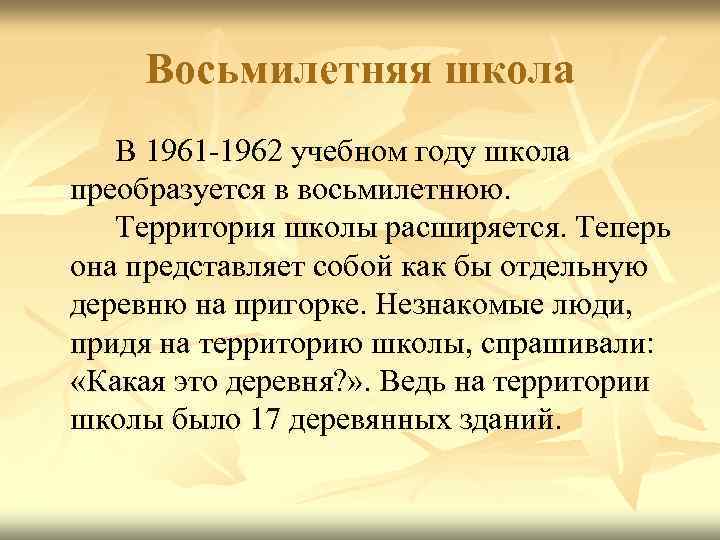 Восьмилетняя школа

В 1961-1962 учебном году школа преобразуется в восьмилетнюю.

Территория школы расширяется. Теперь она представляет собой как бы отдельную деревню на пригорке. Незнакомые люди, придя на территорию школы, спрашивали: «Какая это деревня?». Ведь на территории школы было 17 деревянных зданий.